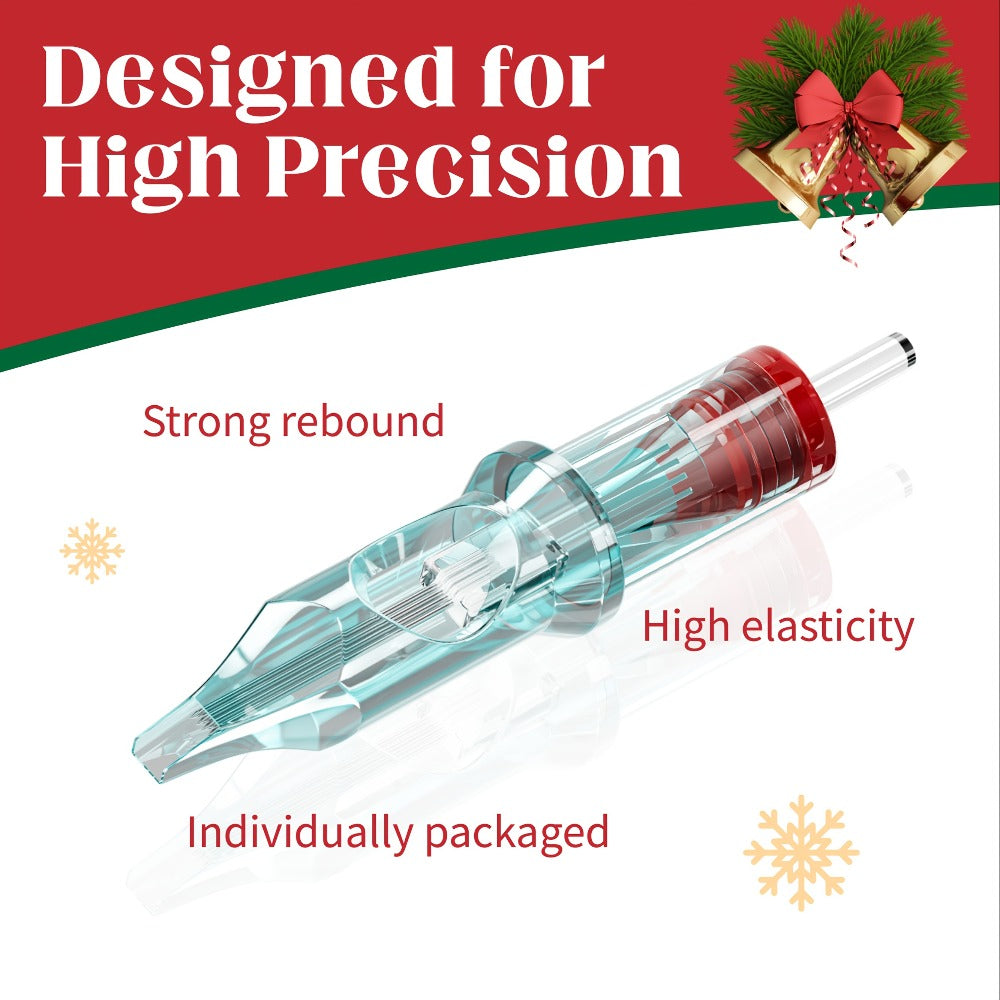 Designed for High Precision

Strong rebound

High elasticity

Individually packaged